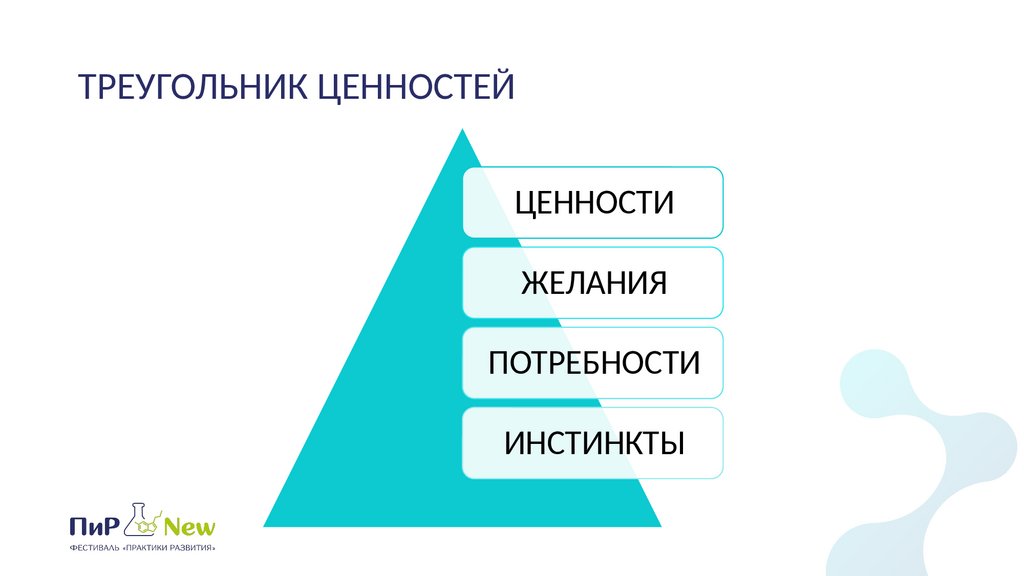 ТРЕУГОЛЬНИК ЦЕННОСТЕЙ

ЦЕННОСТИ

ЖЕЛАНИЯ

ПОТРЕБНОСТИ

ИНСТИНКТЫ

ПиР New
ФЕСТИВАЛЬ «ПРАКТИКИ РАЗВИТИЯ»